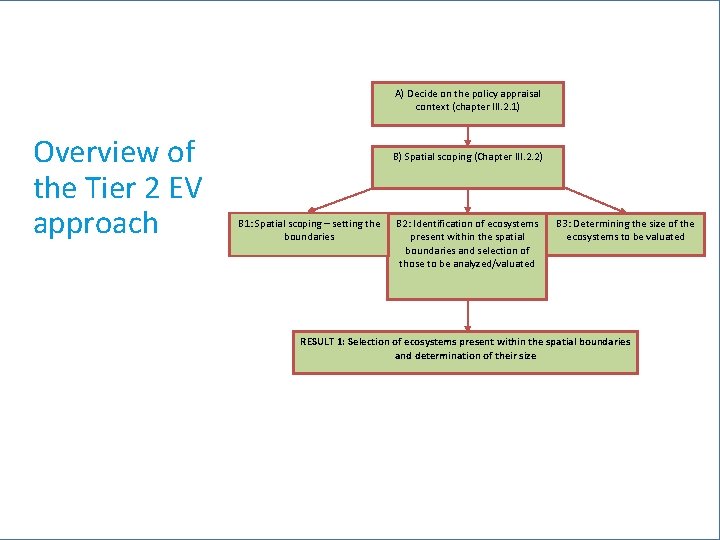 Overview of the Tier 2 EV approach

A) Decide on the policy appraisal context (chapter III.2.1)

B) Spatial scoping (Chapter III.2.2)

B1: Spatial scoping – setting the boundaries

B2: Identification of ecosystems present within the spatial boundaries and selection of those to be analyzed/valuated

B3: Determining the size of the ecosystems to be valuated

RESULT 1: Selection of ecosystems present within the spatial boundaries and determination of their size